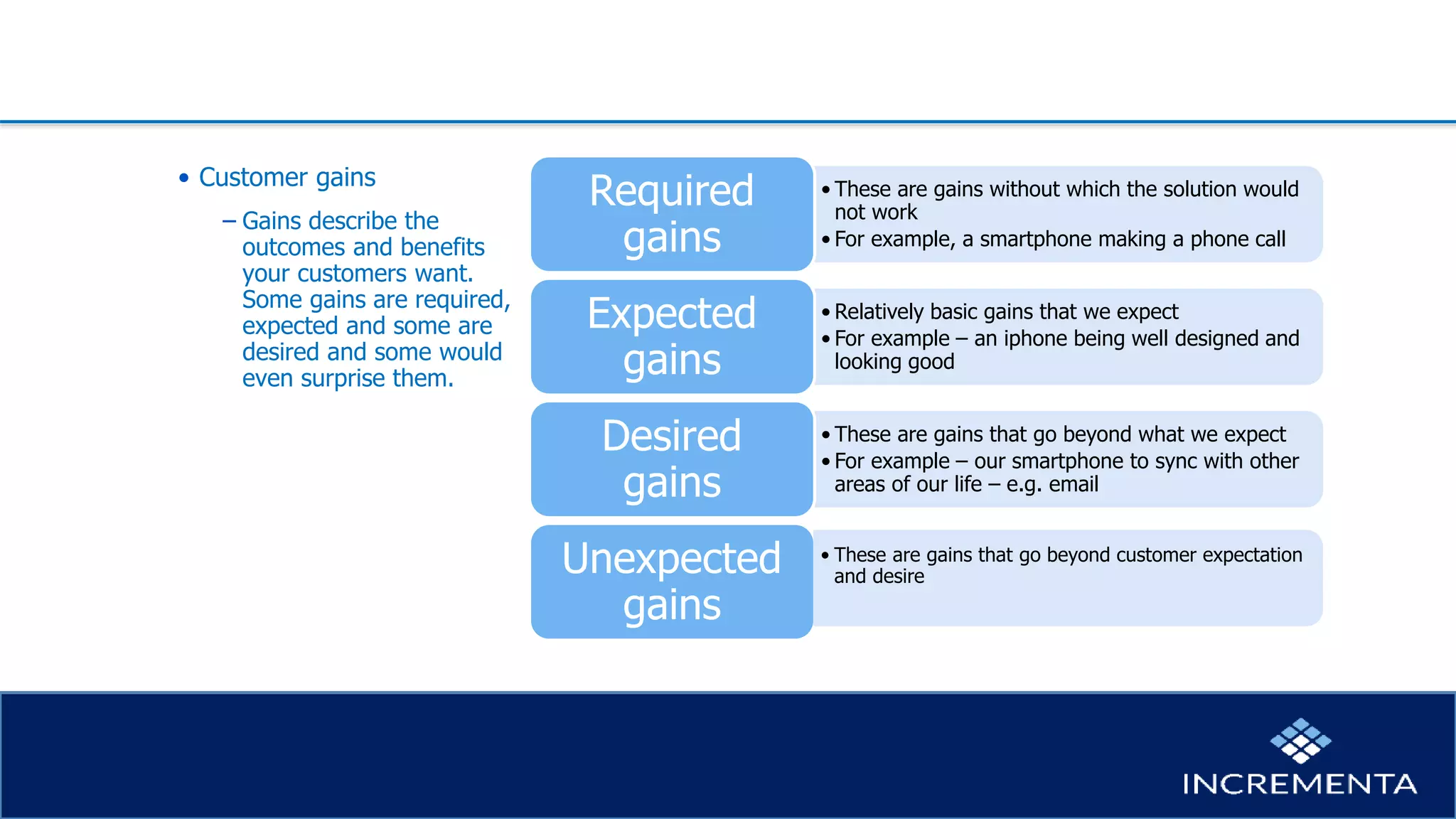 • Customer gains

– Gains describe the outcomes and benefits your customers want. Some gains are required, expected and some are desired and some would even surprise them.

Required gains

• These are gains without which the solution would not work
• For example, a smartphone making a phone call

Expected gains

• Relatively basic gains that we expect
• For example – an iphone being well designed and looking good

Desired gains

• These are gains that go beyond what we expect
• For example – our smartphone to sync with other areas of our life – e.g. email

Unexpected gains

• These are gains that go beyond customer expectation and desire

INCREMENTA